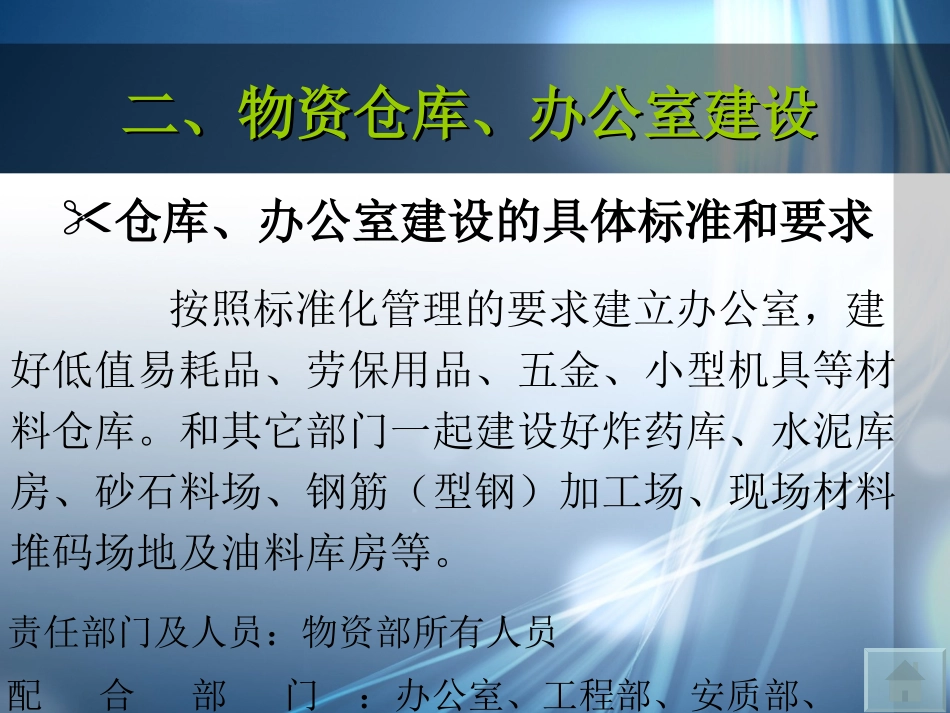 二、物资仓库、办公室建设

✂仓库、办公室建设的具体标准和要求

按照标准化管理的要求建立办公室，建好低值易耗品、劳保用品、五金、小型机具等材料仓库。和其它部门一起建设好炸药库、水泥库房、砂石料场、钢筋（型钢）加工场、现场材料堆码场地及油料库房等。

责任部门及人员：物资部所有人员

配 合 部 门 ：办公室、工程部、安质部、